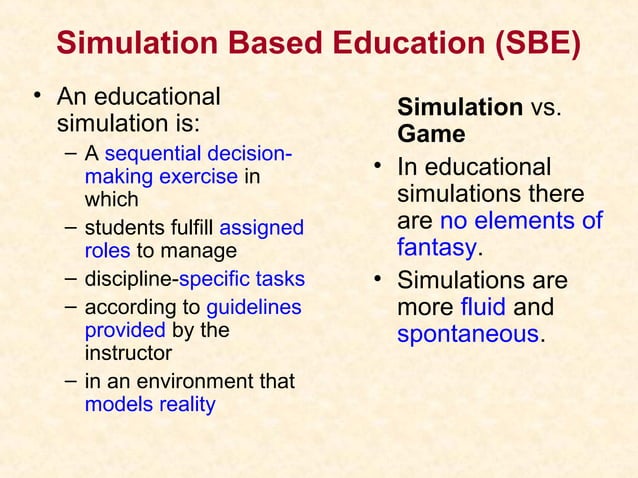 Simulation Based Education (SBE)

• An educational simulation is:
– A sequential decision-making exercise in which
– students fulfill assigned roles to manage
– discipline-specific tasks
– according to guidelines provided by the instructor
– in an environment that models reality

Simulation vs. Game

• In educational simulations there are no elements of fantasy.
• Simulations are more fluid and spontaneous.